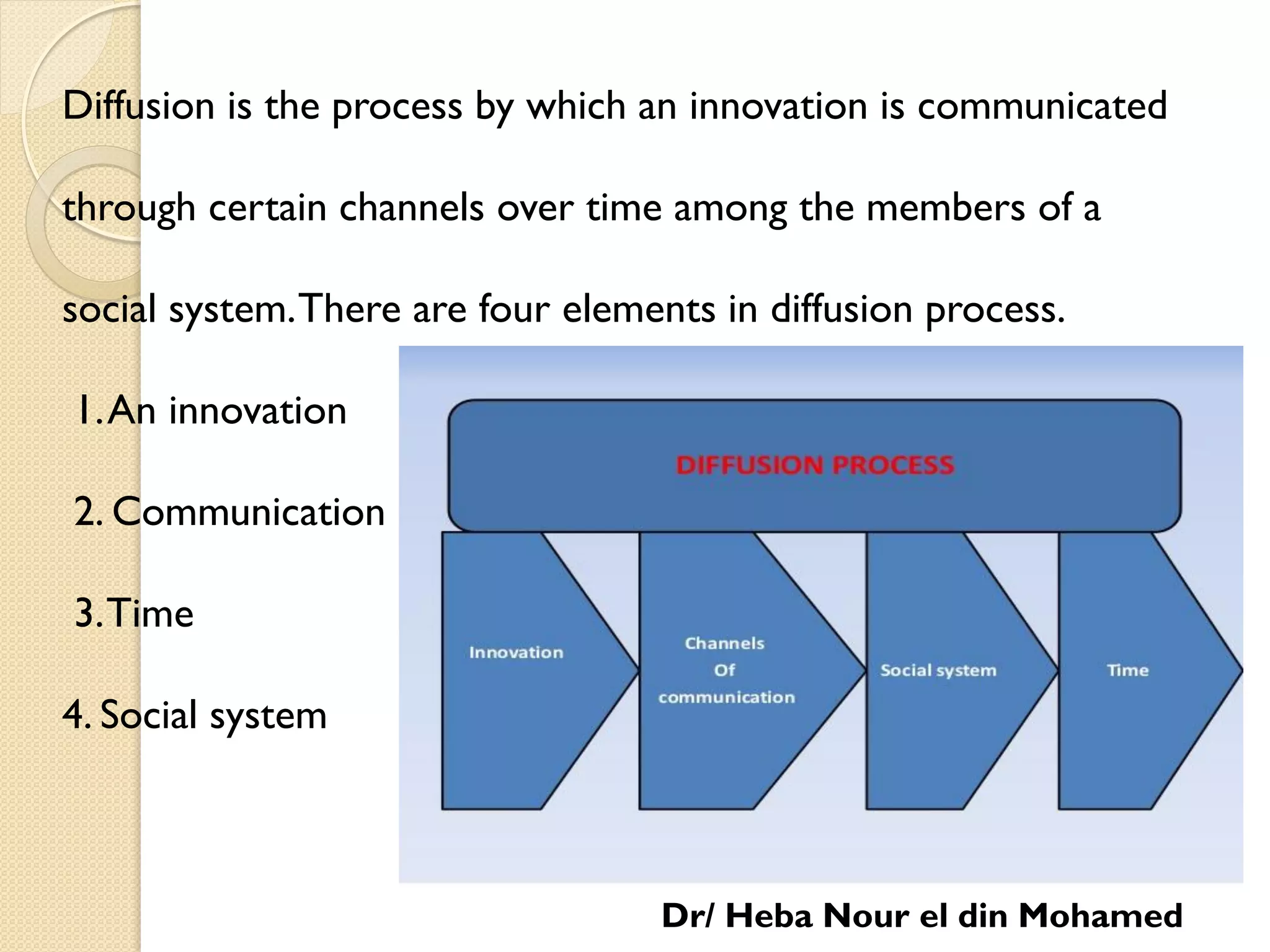 Diffusion is the process by which an innovation is communicated through certain channels over time among the members of a social system. There are four elements in diffusion process.

1. An innovation

2. Communication

3. Time

4. Social system

DIFFUSION PROCESS

Innovation

Channels Of communication

Social system

Time

Dr/ Heba Nour el din Mohamed